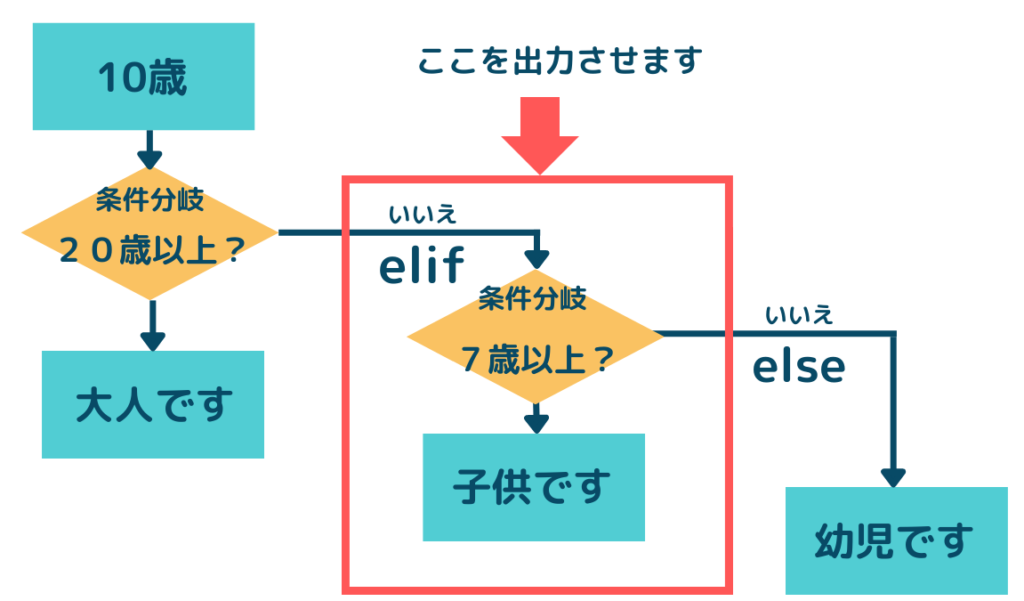 10歳

ここを出力させます

条件分岐
２０歳以上？

いいえ
elif

条件分岐
７歳以上？

いいえ
else

大人です

子供です

幼児です